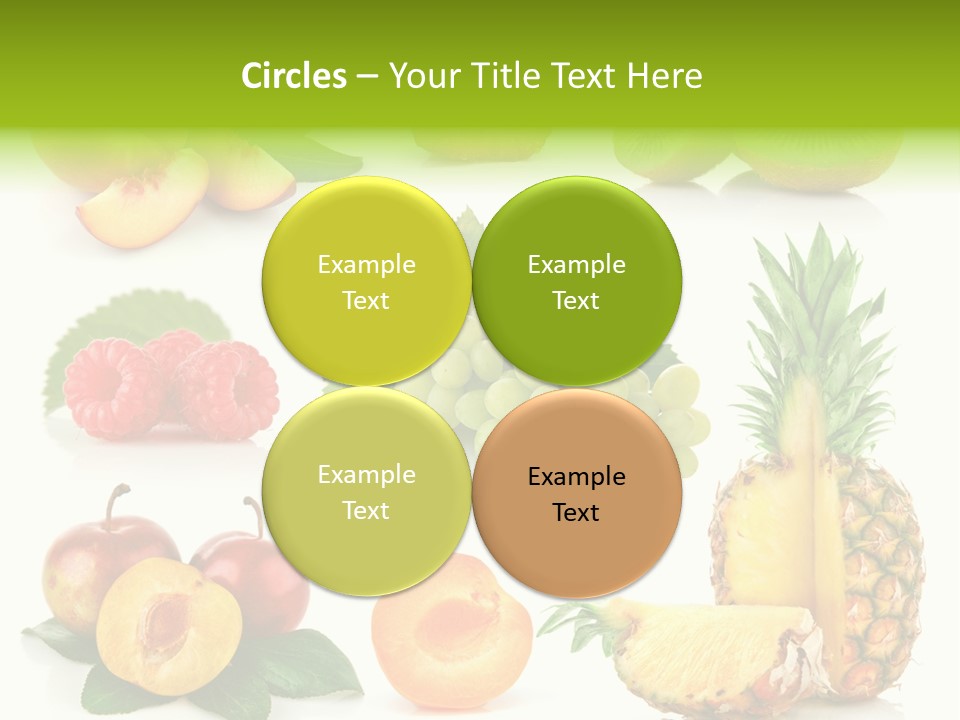 Circles – Your Title Text Here

Example Text

Example Text

Example Text

Example Text